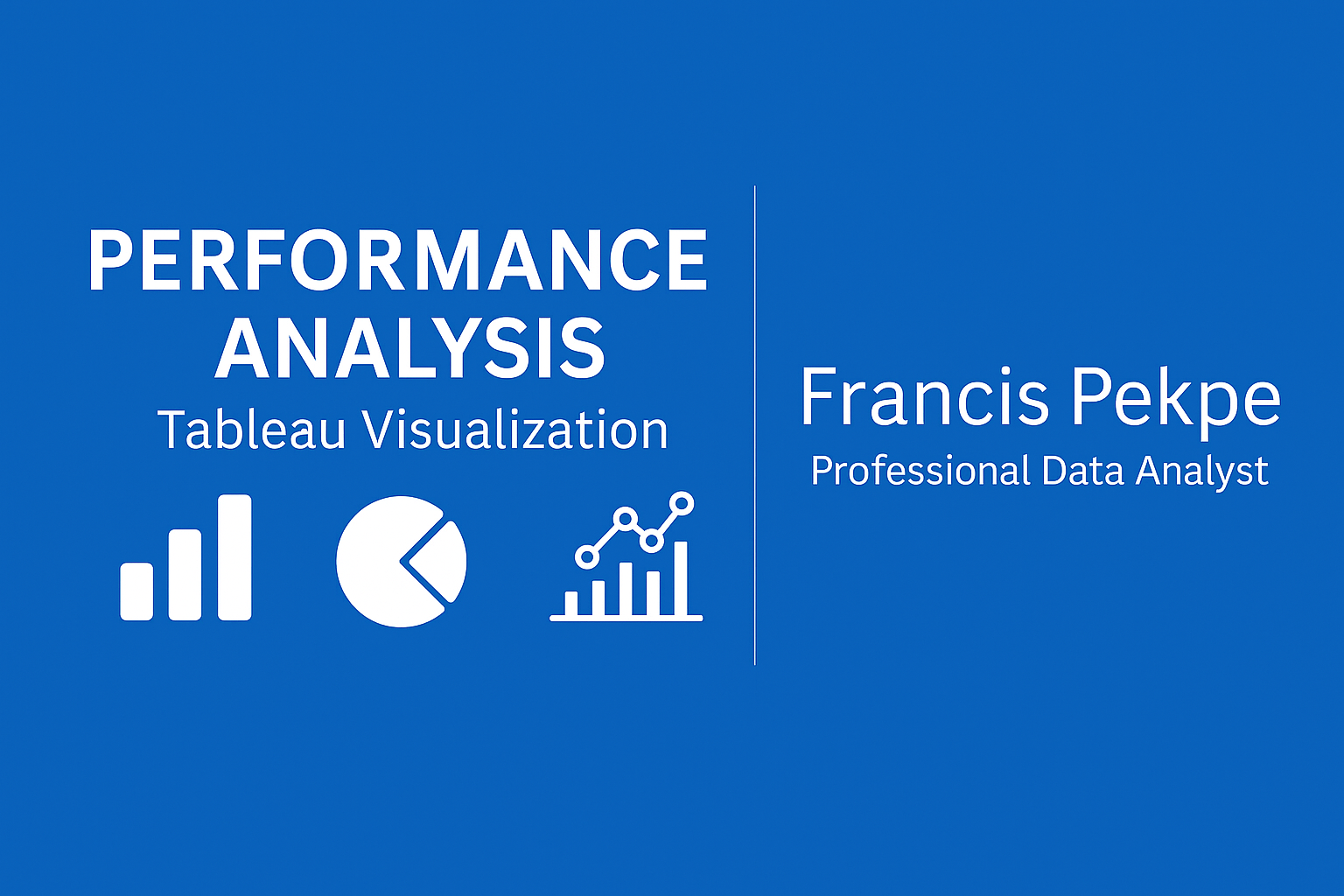 PERFORMANCE ANALYSIS
Tableau Visualization

Francis Pekpe
Professional Data Analyst